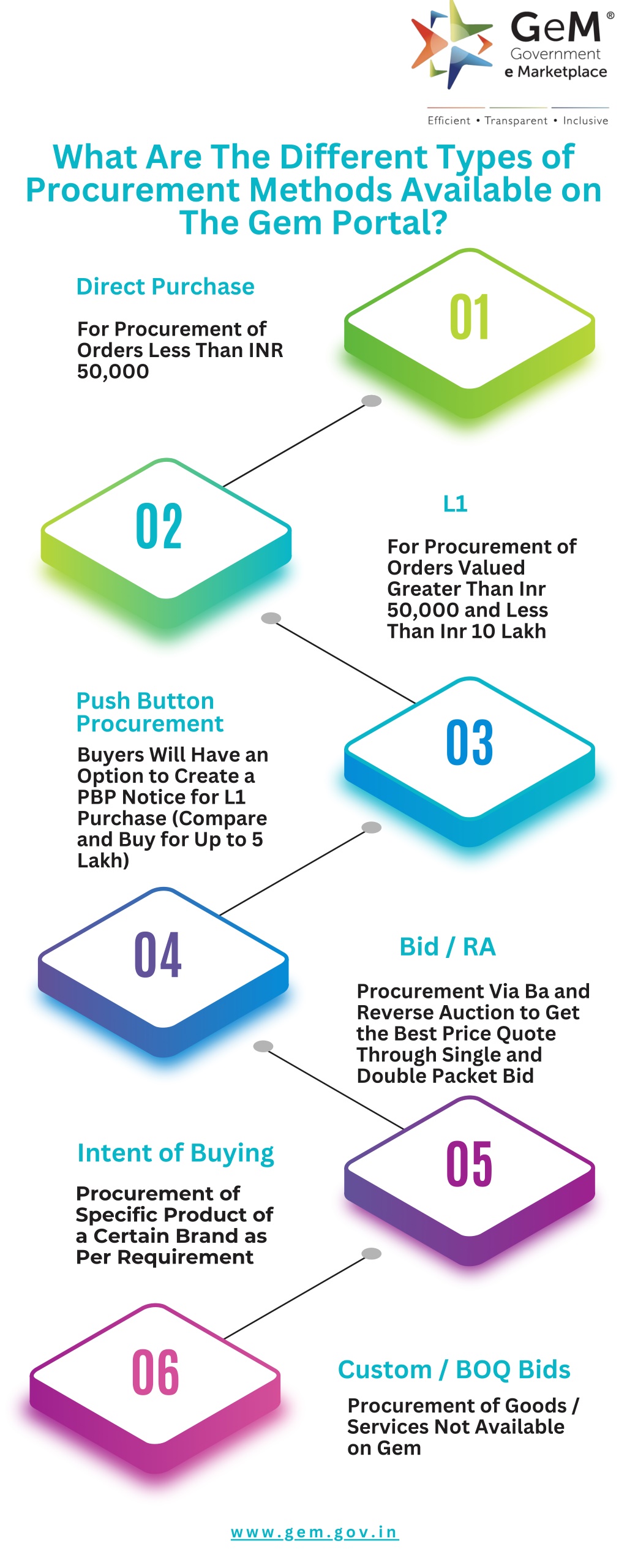 GeM®
Government
e Marketplace

Efficient • Transparent • Inclusive

What Are The Different Types of Procurement Methods Available on The Gem Portal?

Direct Purchase

For Procurement of Orders Less Than INR 50,000

01

02

L1

For Procurement of Orders Valued Greater Than Inr 50,000 and Less Than Inr 10 Lakh

Push Button Procurement

Buyers Will Have an Option to Create a PBP Notice for L1 Purchase (Compare and Buy for Up to 5 Lakh)

03

04

Bid / RA

Procurement Via Ba and Reverse Auction to Get the Best Price Quote Through Single and Double Packet Bid

Intent of Buying

Procurement of Specific Product of a Certain Brand as Per Requirement

05

06

Custom / BOQ Bids

Procurement of Goods / Services Not Available on Gem

www.gem.gov.in